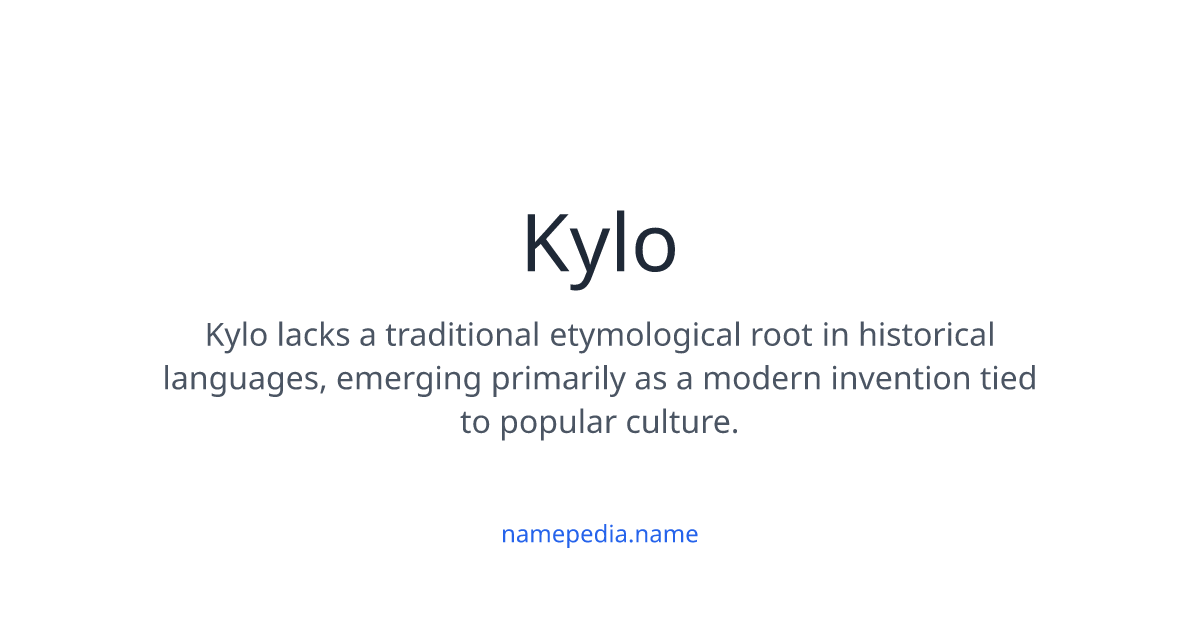 Kylo

Kylo lacks a traditional etymological root in historical languages, emerging primarily as a modern invention tied to popular culture.

namepedia.name